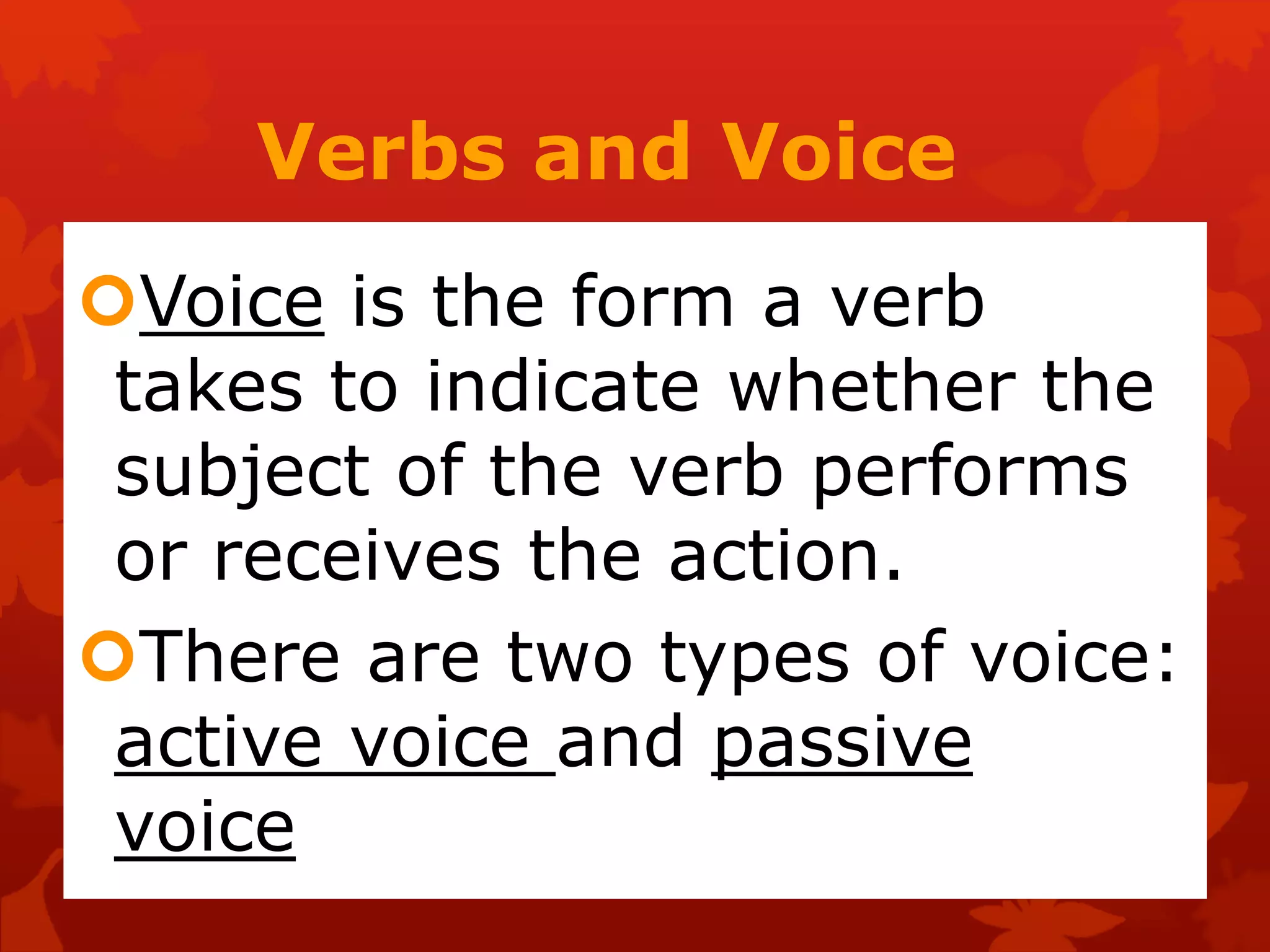 Verbs and Voice

Voice is the form a verb takes to indicate whether the subject of the verb performs or receives the action.

There are two types of voice: active voice and passive voice